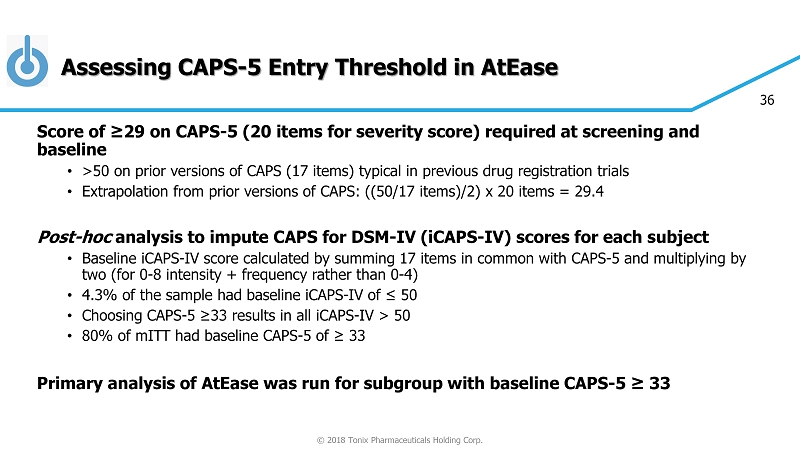 Assessing CAPS-5 Entry Threshold in AtEase

36

Score of ≥29 on CAPS-5 (20 items for severity score) required at screening and baseline

• >50 on prior versions of CAPS (17 items) typical in previous drug registration trials
• Extrapolation from prior versions of CAPS: ((50/17 items)/2) x 20 items = 29.4

Post-hoc analysis to impute CAPS for DSM-IV (iCAPS-IV) scores for each subject

• Baseline iCAPS-IV score calculated by summing 17 items in common with CAPS-5 and multiplying by two (for 0-8 intensity + frequency rather than 0-4)
• 4.3% of the sample had baseline iCAPS-IV of ≤ 50
• Choosing CAPS-5 ≥33 results in all iCAPS-IV > 50
• 80% of mITT had baseline CAPS-5 of ≥ 33

Primary analysis of AtEase was run for subgroup with baseline CAPS-5 ≥ 33

© 2018 Tonix Pharmaceuticals Holding Corp.